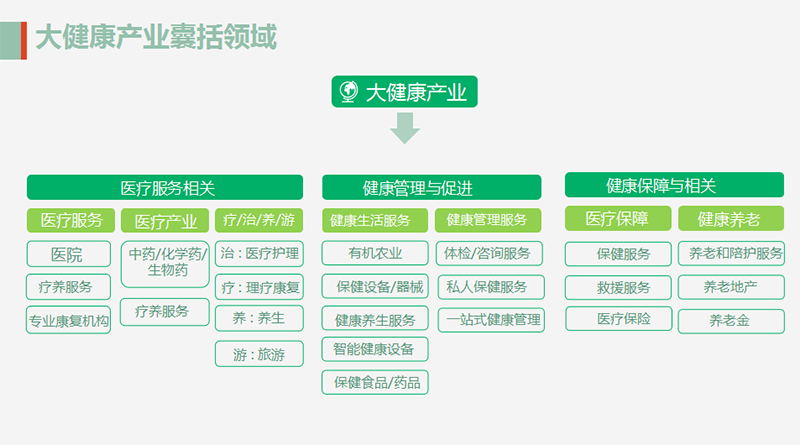 大健康产业囊括领域

大健康产业

医疗服务相关

医疗服务

医院

疗养服务

专业康复机构

医疗产业

中药/化学药/生物药

疗养服务

疗/治/养/游

治：医疗护理

疗：理疗康复

养：养生

游：旅游

健康管理与促进

健康生活服务

有机农业

保健设备/器械

健康养生服务

智能健康设备

保健食品/药品

健康管理服务

体检/咨询服务

私人保健服务

一站式健康管理

健康保障与相关

医疗保障

保健服务

救援服务

医疗保险

健康养老

养老和陪护服务

养老地产

养老金